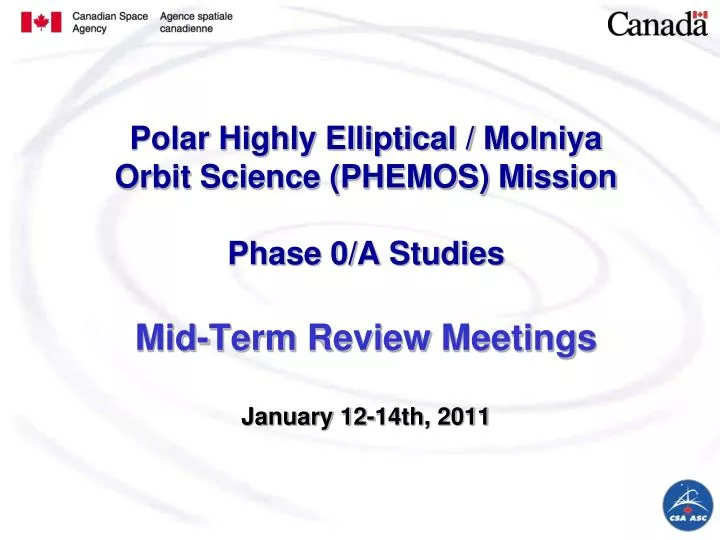 Canadian Space Agency
Agence spatiale canadienne

Canada

Polar Highly Elliptical / Molniya Orbit Science (PHEMOS) Mission

Phase 0/A Studies

Mid-Term Review Meetings

January 12-14th, 2011

CSA ASC